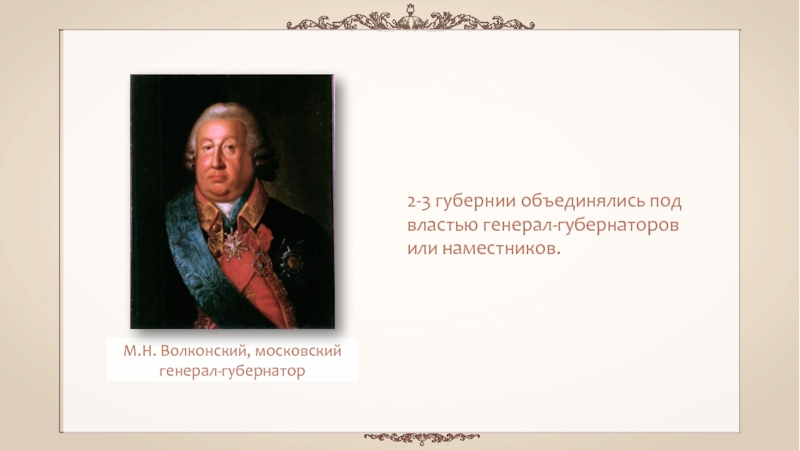 М.Н. Волконский, московский генерал-губернатор

2-3 губернии объединялись под властью генерал-губернаторов или наместников.